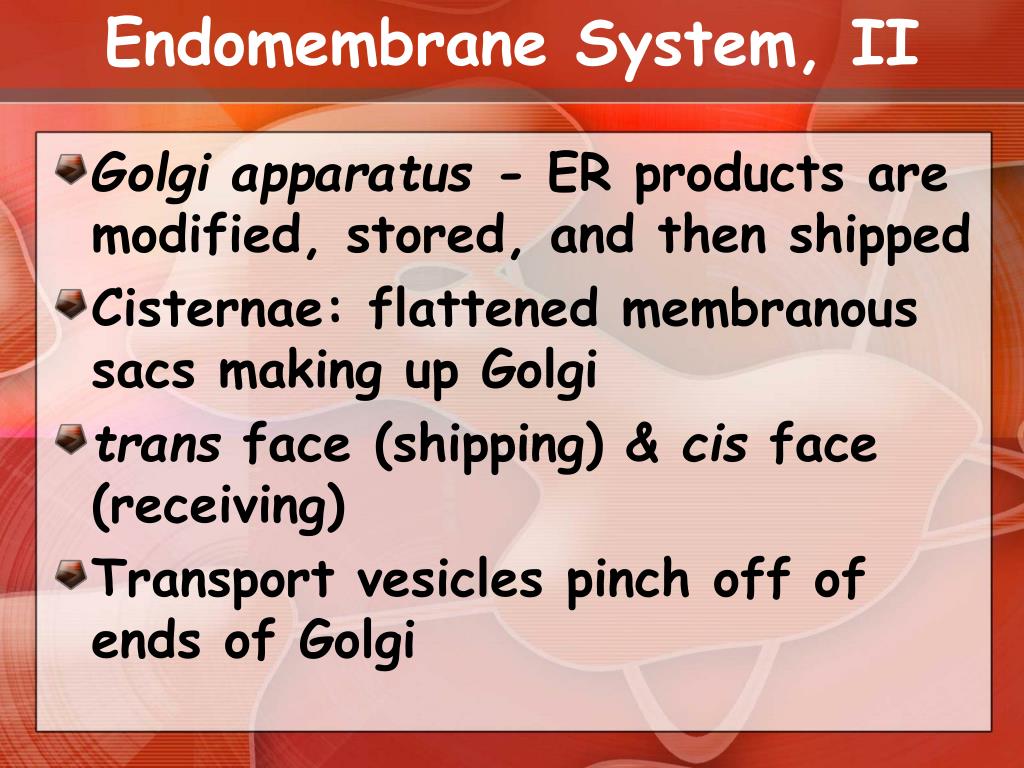 Endomembrane System, II

Golgi apparatus - ER products are modified, stored, and then shipped

Cisternae: flattened membranous sacs making up Golgi

trans face (shipping) & cis face (receiving)

Transport vesicles pinch off of ends of Golgi